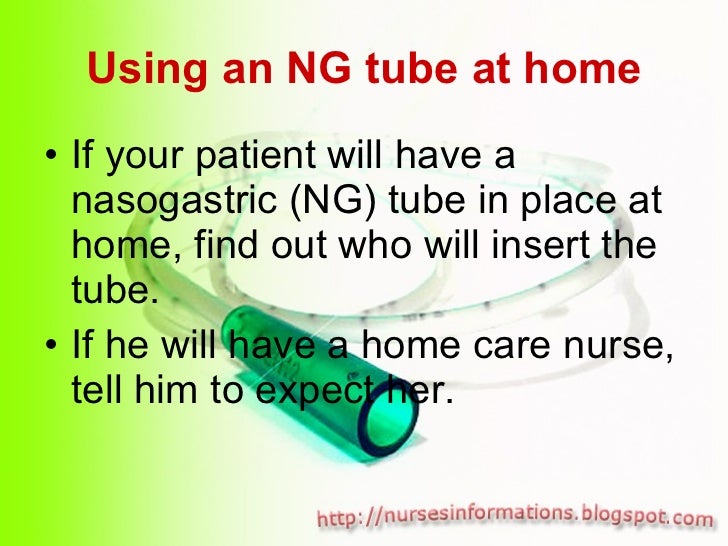 Using an NG tube at home

• If your patient will have a nasogastric (NG) tube in place at home, find out who will insert the tube.
• If he will have a home care nurse, tell him to expect her.

http://nursesinformations.blogspot.com